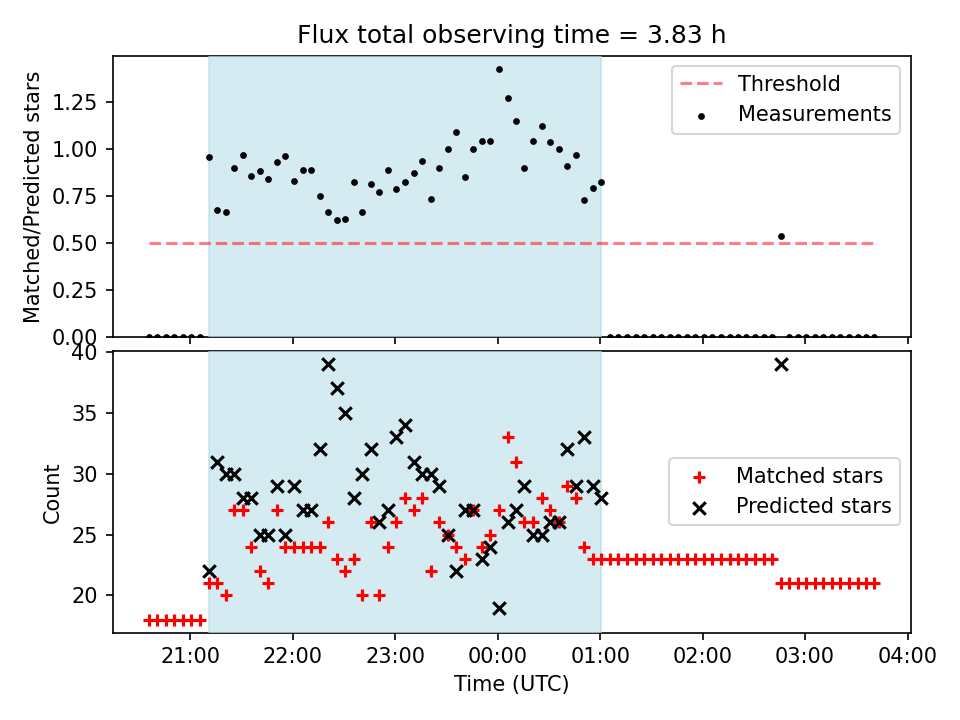 Flux total observing time = 3.83 h

Matched/Predicted stars

0.00
0.25
0.50
0.75
1.00
1.25

Threshold
Measurements

Count

20
25
30
35
40

Matched stars
Predicted stars

21:00
22:00
23:00
00:00
01:00
02:00
03:00
04:00

Time (UTC)